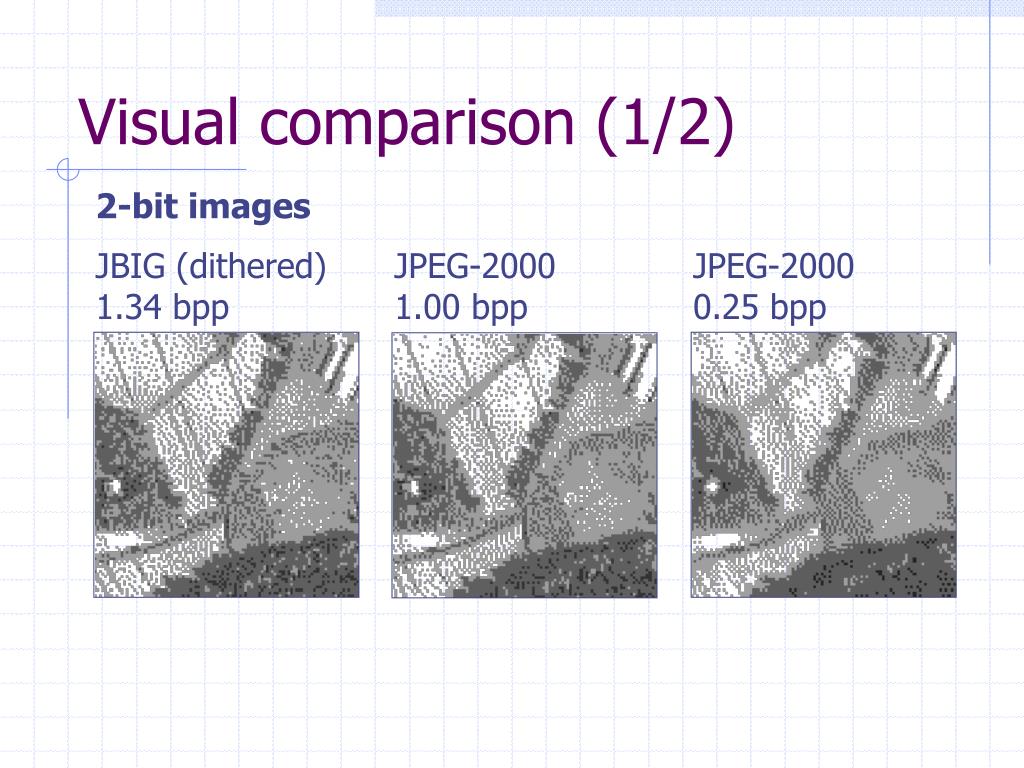 Visual comparison (1/2)

2-bit images

JBIG (dithered)
1.34 bpp

JPEG-2000
1.00 bpp

JPEG-2000
0.25 bpp